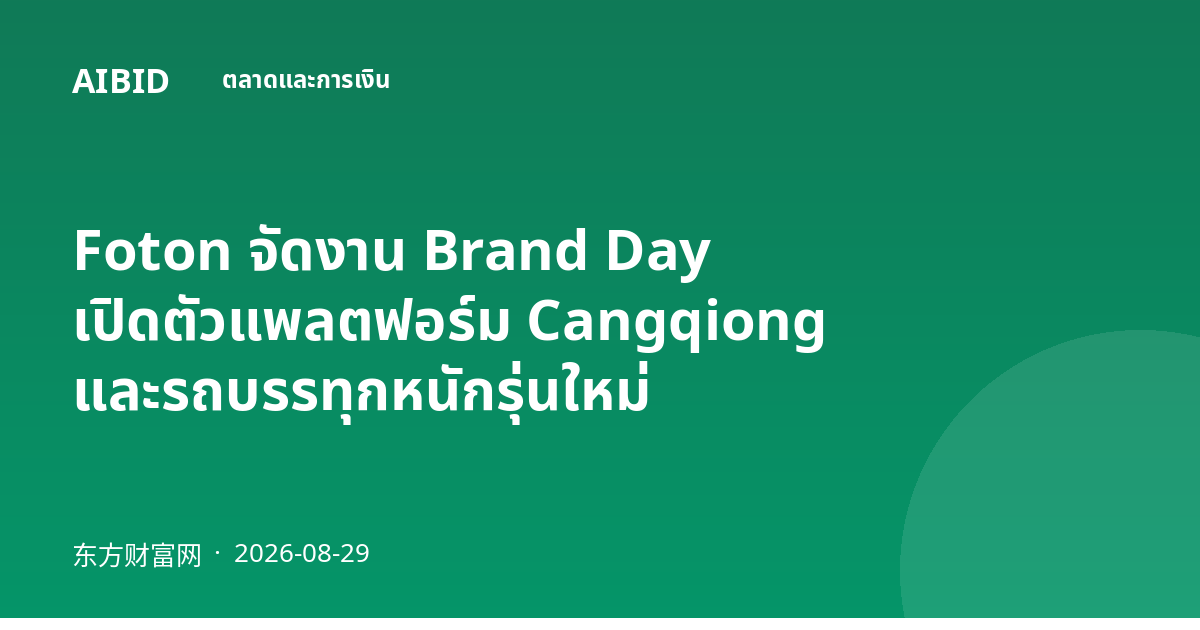 AIBID ตลาดและการเงิน

Foton จัดงาน Brand Day เปิดตัวแพลตฟอร์ม Cangqiong และรถบรรทุกหนักรุ่นใหม่

东方财富网 · 2026-08-29